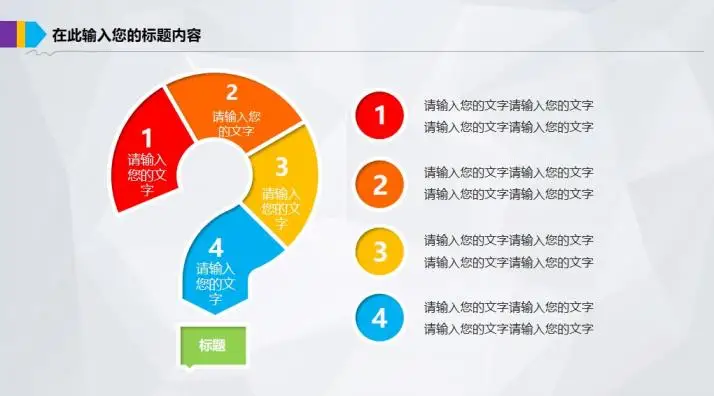 在此输入您的标题内容

1
请输入您的文字

2
请输入您的文字

3
请输入您的文字

4
请输入您的文字

标题

1
请输入您的文字请输入您的文字
请输入您的文字请输入您的文字

2
请输入您的文字请输入您的文字
请输入您的文字请输入您的文字

3
请输入您的文字请输入您的文字
请输入您的文字请输入您的文字

4
请输入您的文字请输入您的文字
请输入您的文字请输入您的文字